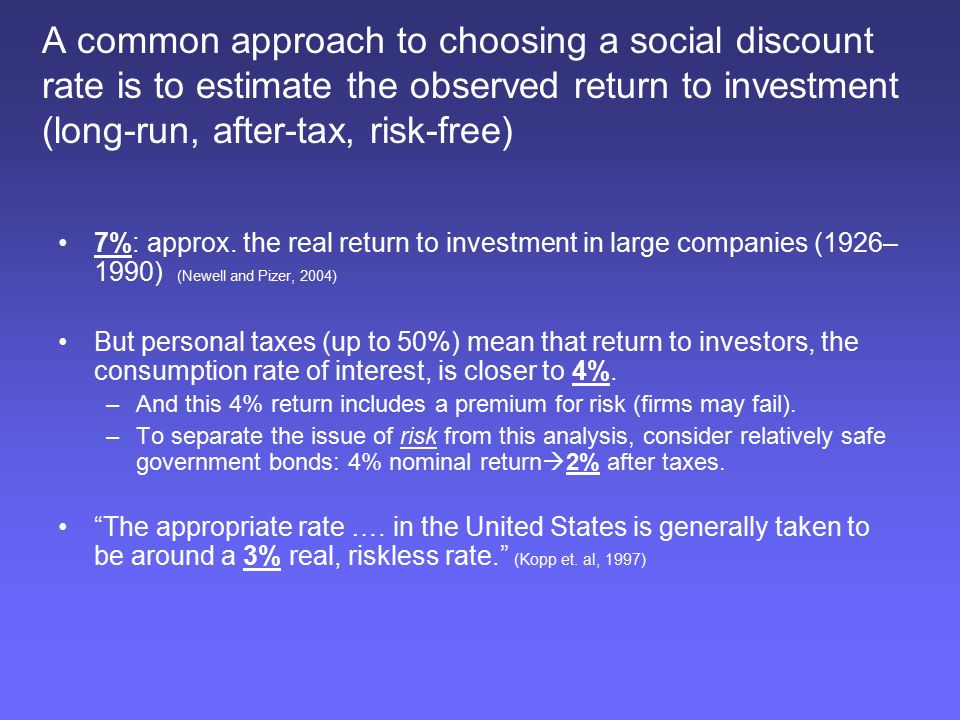 A common approach to choosing a social discount rate is to estimate the observed return to investment (long-run, after-tax, risk-free)

• 7%: approx. the real return to investment in large companies (1926–1990) (Newell and Pizer, 2004)

• But personal taxes (up to 50%) mean that return to investors, the consumption rate of interest, is closer to 4%.
– And this 4% return includes a premium for risk (firms may fail).
– To separate the issue of risk from this analysis, consider relatively safe government bonds: 4% nominal return→2% after taxes.

• “The appropriate rate …. in the United States is generally taken to be around a 3% real, riskless rate.” (Kopp et. al, 1997)